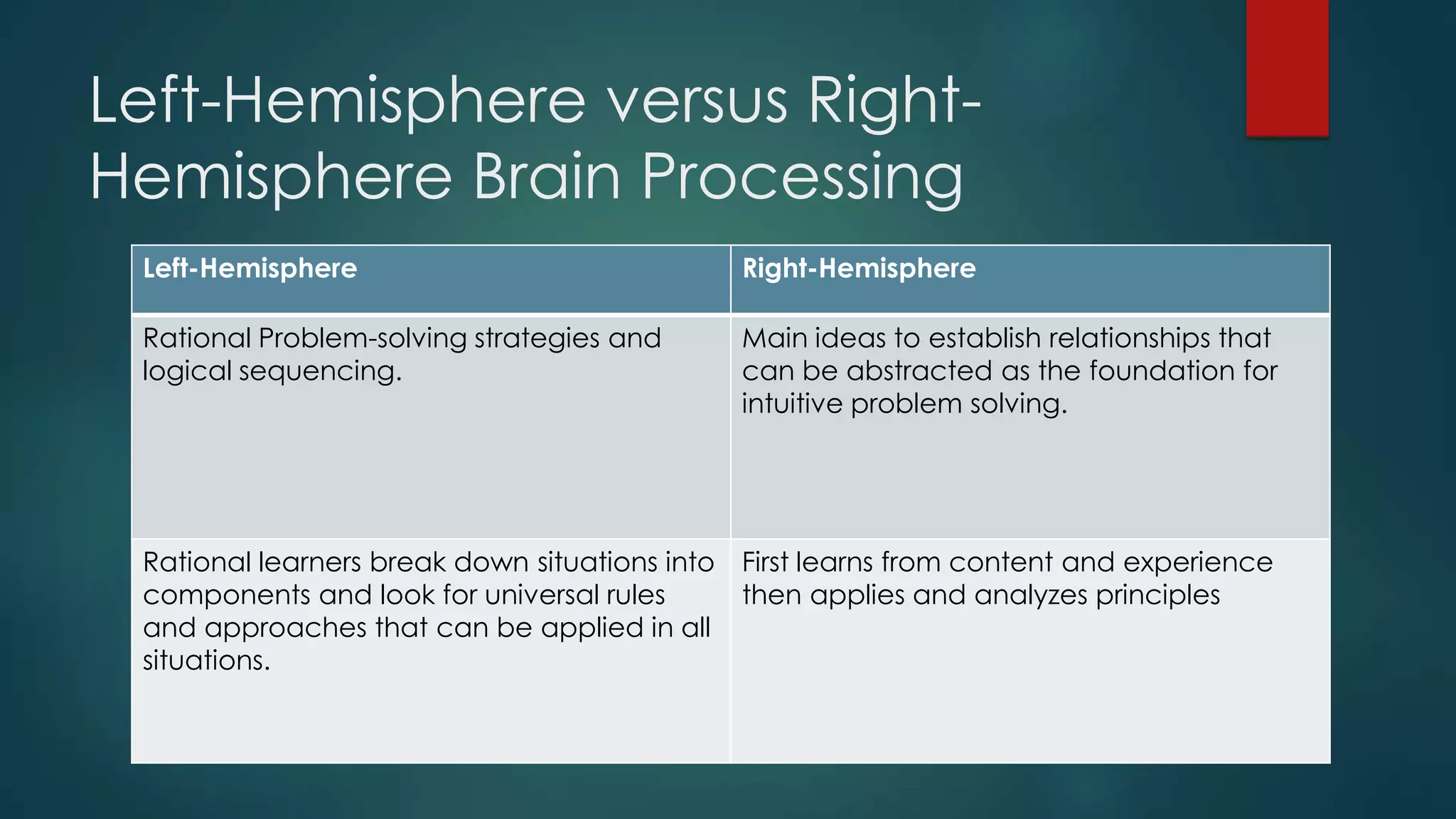 Left-Hemisphere versus Right-Hemisphere Brain Processing

| Left-Hemisphere | Right-Hemisphere |
|---|---|
| Rational Problem-solving strategies and logical sequencing. | Main ideas to establish relationships that can be abstracted as the foundation for intuitive problem solving. |
| Rational learners break down situations into components and look for universal rules and approaches that can be applied in all situations. | First learns from content and experience then applies and analyzes principles |